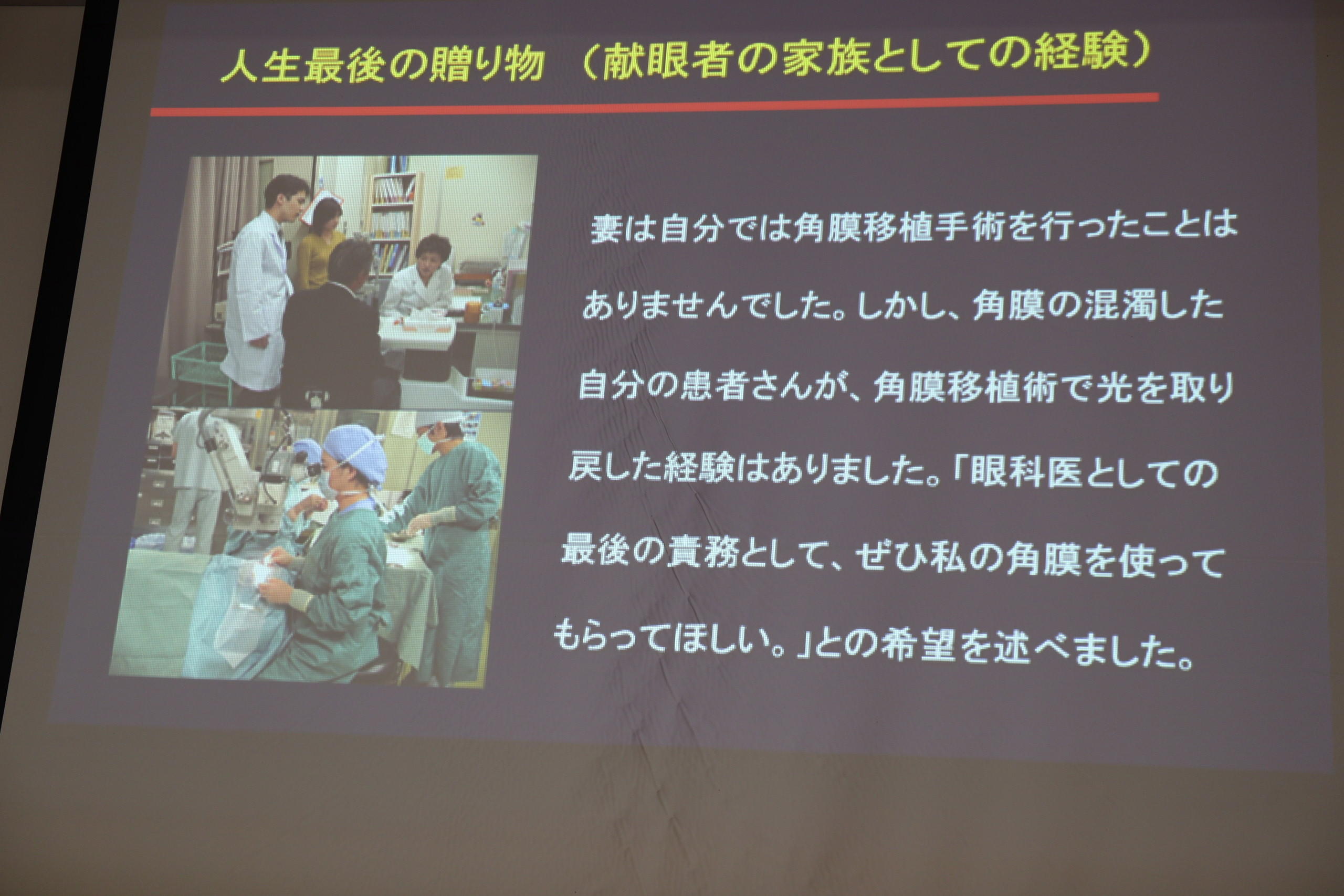 人生最後の贈り物　（献眼者の家族としての経験）

妻は自分では角膜移植手術を行ったことはありませんでした。しかし、角膜の混濁した自分の患者さんが、角膜移植術で光を取り戻した経験はありました。「眼科医としての最後の責務として、ぜひ私の角膜を使ってもらってほしい。」との希望を述べました。